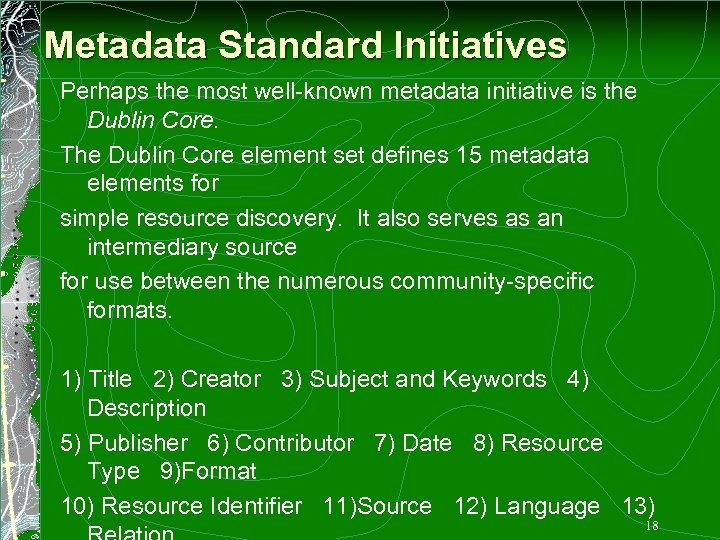 Metadata Standard Initiatives

Perhaps the most well-known metadata initiative is the Dublin Core.

The Dublin Core element set defines 15 metadata elements for

simple resource discovery. It also serves as an intermediary source

for use between the numerous community-specific formats.

1) Title 2) Creator 3) Subject and Keywords 4) Description

5) Publisher 6) Contributor 7) Date 8) Resource Type 9)Format

10) Resource Identifier 11)Source 12) Language 13) Relation

18